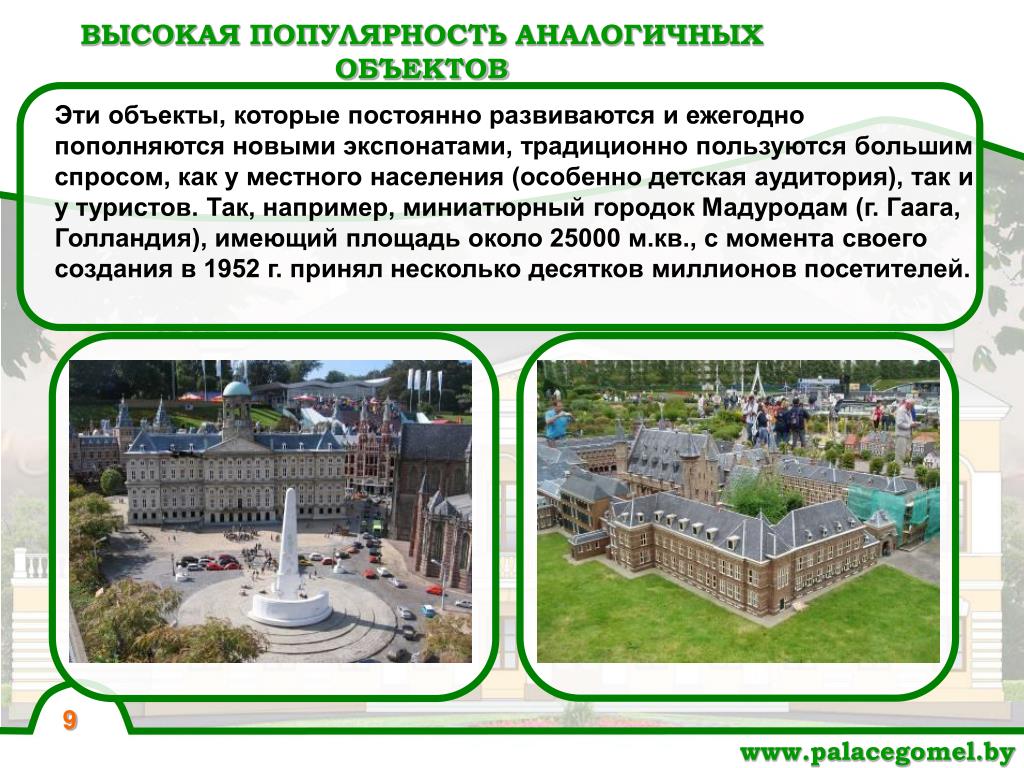 ВЫСОКАЯ ПОПУЛЯРНОСТЬ АНАЛОГИЧНЫХ ОБЪЕКТОВ

Эти объекты, которые постоянно развиваются и ежегодно пополняются новыми экспонатами, традиционно пользуются большим спросом, как у местного населения (особенно детская аудитория), так и у туристов. Так, например, миниатюрный городок Мадуродам (г. Гаага, Голландия), имеющий площадь около 25000 м.кв., с момента своего создания в 1952 г. принял несколько десятков миллионов посетителей.

9

www.palacegomel.by